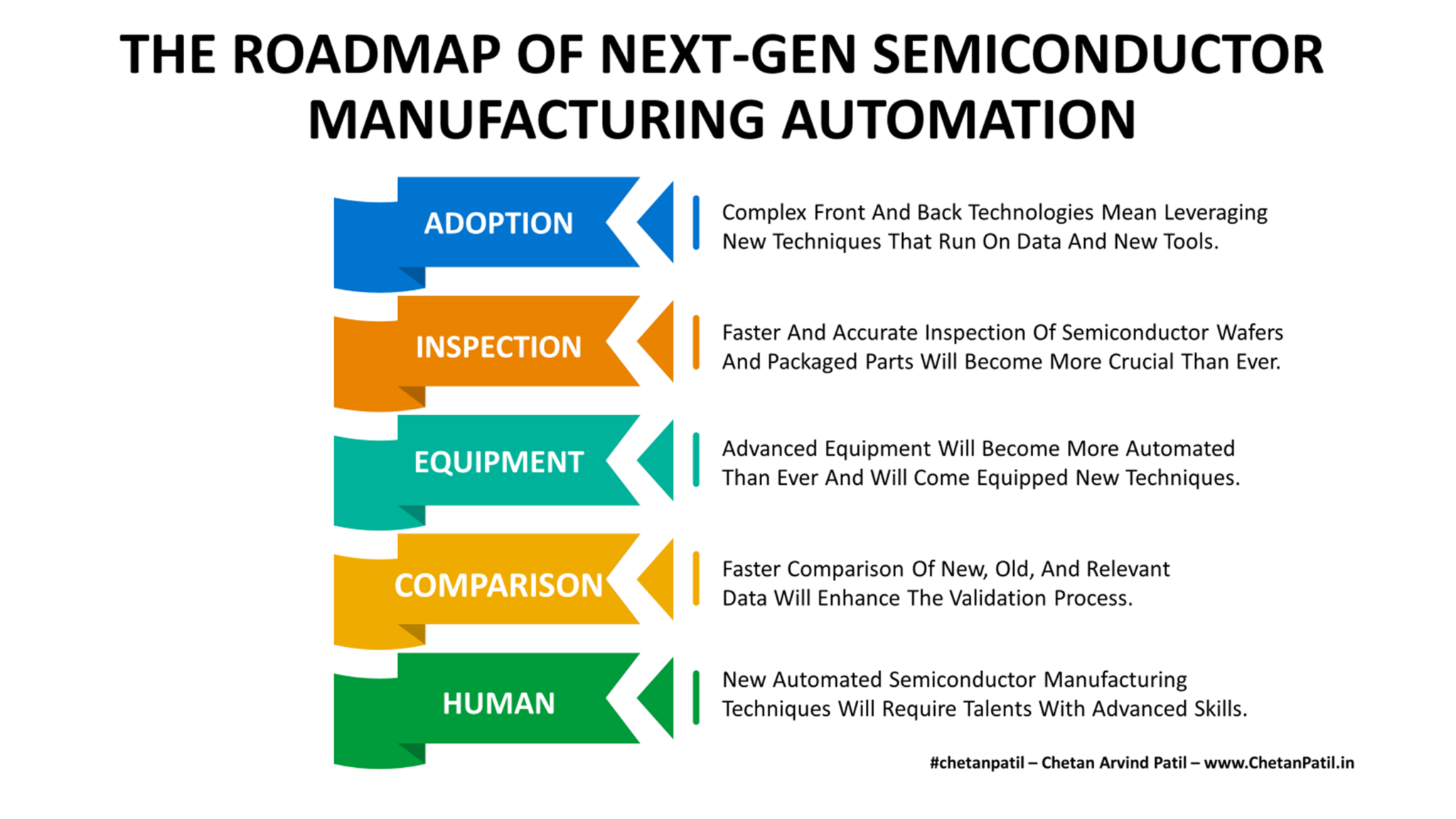 THE ROADMAP OF NEXT-GEN SEMICONDUCTOR MANUFACTURING AUTOMATION

ADOPTION

Complex Front And Back Technologies Mean Leveraging New Techniques That Run On Data And New Tools.

INSPECTION

Faster And Accurate Inspection Of Semiconductor Wafers And Packaged Parts Will Become More Crucial Than Ever.

EQUIPMENT

Advanced Equipment Will Become More Automated Than Ever And Will Come Equipped New Techniques.

COMPARISON

Faster Comparison Of New, Old, And Relevant Data Will Enhance The Validation Process.

HUMAN

New Automated Semiconductor Manufacturing Techniques Will Require Talents With Advanced Skills.

#chetanpatil – Chetan Arvind Patil – www.ChetanPatil.in